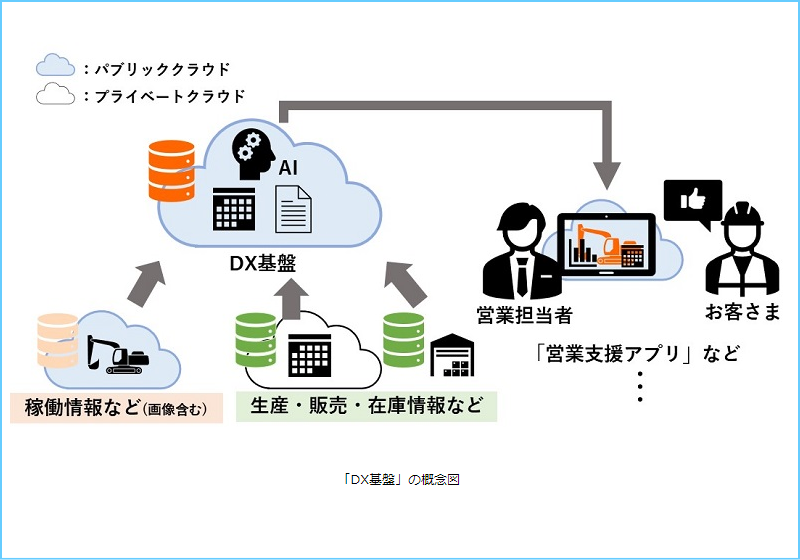 ：パブリッククラウド
：プライベートクラウド

AI

DX基盤

営業担当者

お客さま

「営業支援アプリ」など

⋮

稼働情報など(画像含む)

生産・販売・在庫情報など

「DX基盤」の概念図